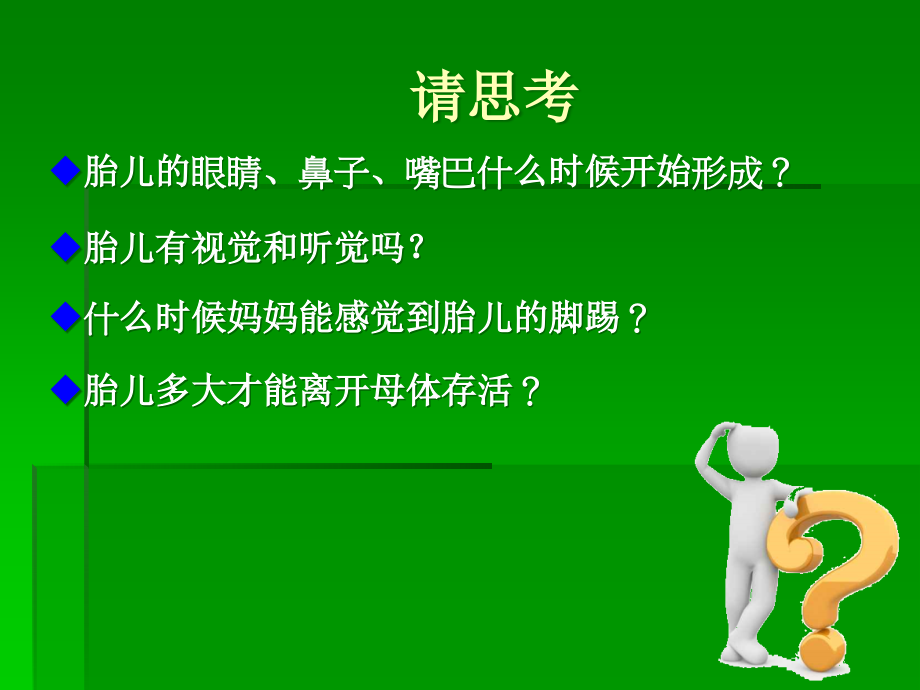 请思考

◆胎儿的眼睛、鼻子、嘴巴什么时候开始形成？

◆胎儿有视觉和听觉吗？

◆什么时候妈妈能感觉到胎儿的脚踢？

◆胎儿多大才能离开母体存活？